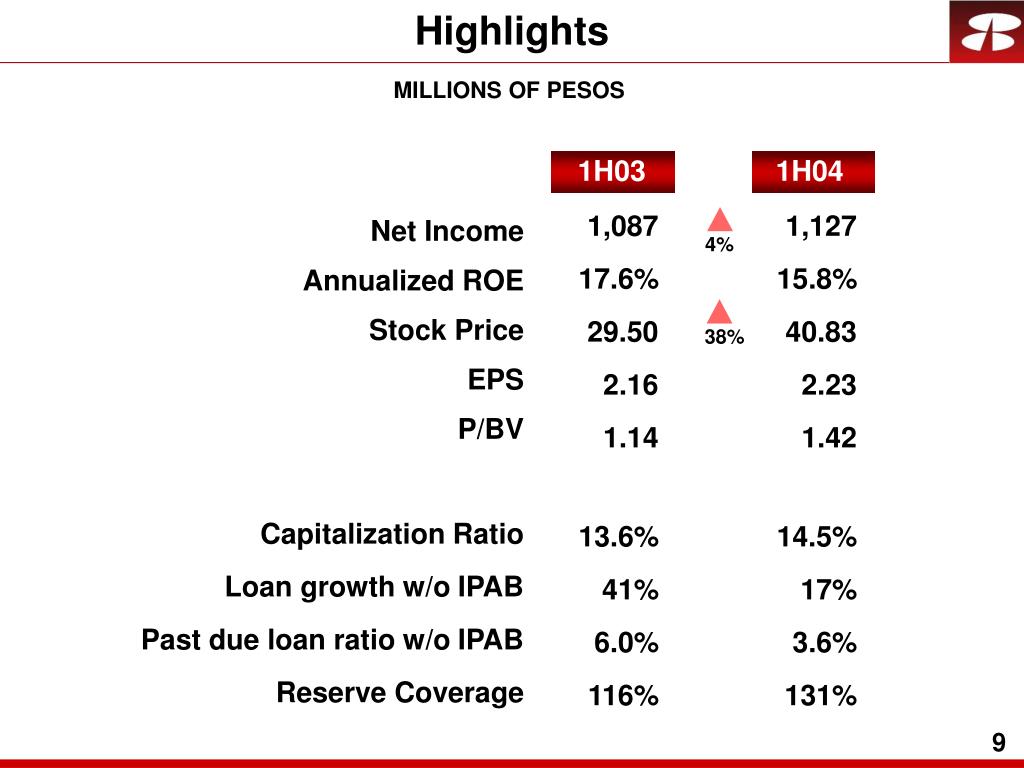 Highlights

MILLIONS OF PESOS

| | 1H03 | | 1H04 |
|---|---|---|---|
| Net Income | 1,087 | 4% | 1,127 |
| Annualized ROE | 17.6% | | 15.8% |
| Stock Price | 29.50 | 38% | 40.83 |
| EPS | 2.16 | | 2.23 |
| P/BV | 1.14 | | 1.42 |
| Capitalization Ratio | 13.6% | | 14.5% |
| Loan growth w/o IPAB | 41% | | 17% |
| Past due loan ratio w/o IPAB | 6.0% | | 3.6% |
| Reserve Coverage | 116% | | 131% |

9